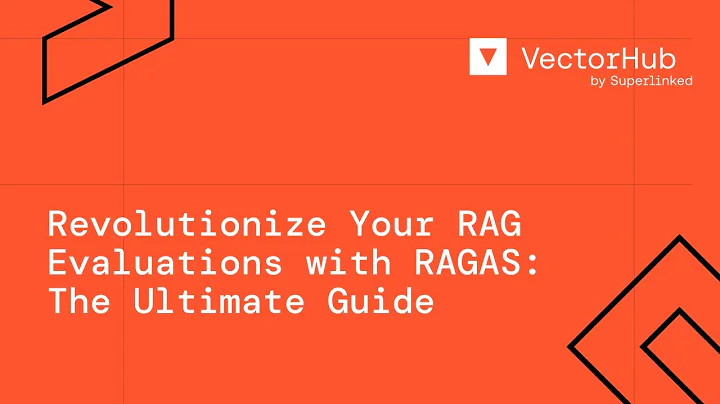 VectorHub
by Superlinked

Revolutionize Your RAG Evaluations with RAGAS: The Ultimate Guide